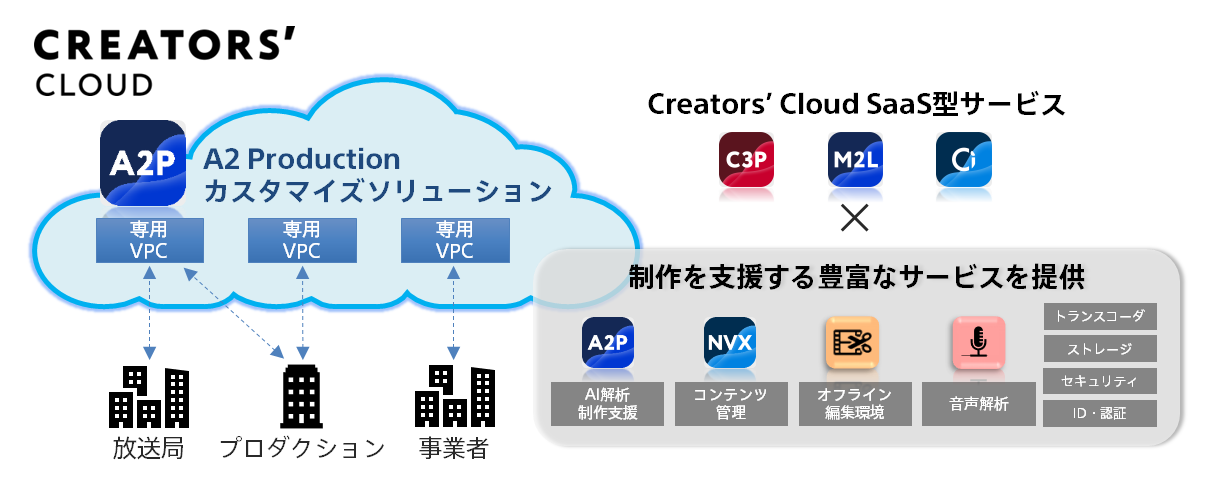 CREATORS'
CLOUD

A2P
A2 Production
カスタマイズソリューション

専用
VPC

専用
VPC

専用
VPC

放送局

プロダクション

事業者

Creators' Cloud SaaS型サービス

C3P

M2L

Ci

×

制作を支援する豊富なサービスを提供

A2P
AI解析
制作支援

NVX
コンテンツ
管理

オフライン
編集環境

音声解析

トランスコーダ

ストレージ

セキュリティ

ID・認証